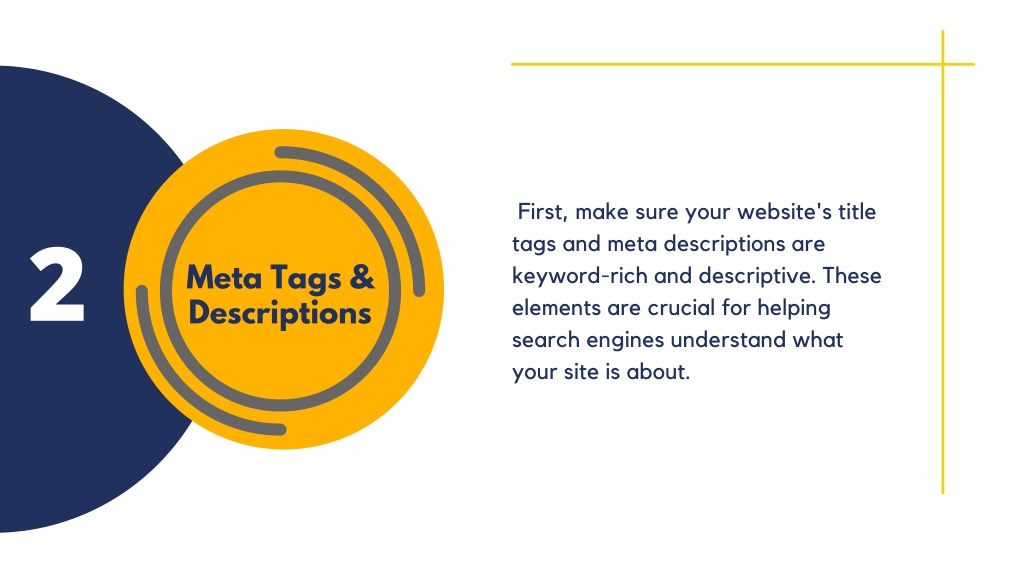 2

Meta Tags & Descriptions

First, make sure your website's title tags and meta descriptions are keyword-rich and descriptive. These elements are crucial for helping search engines understand what your site is about.